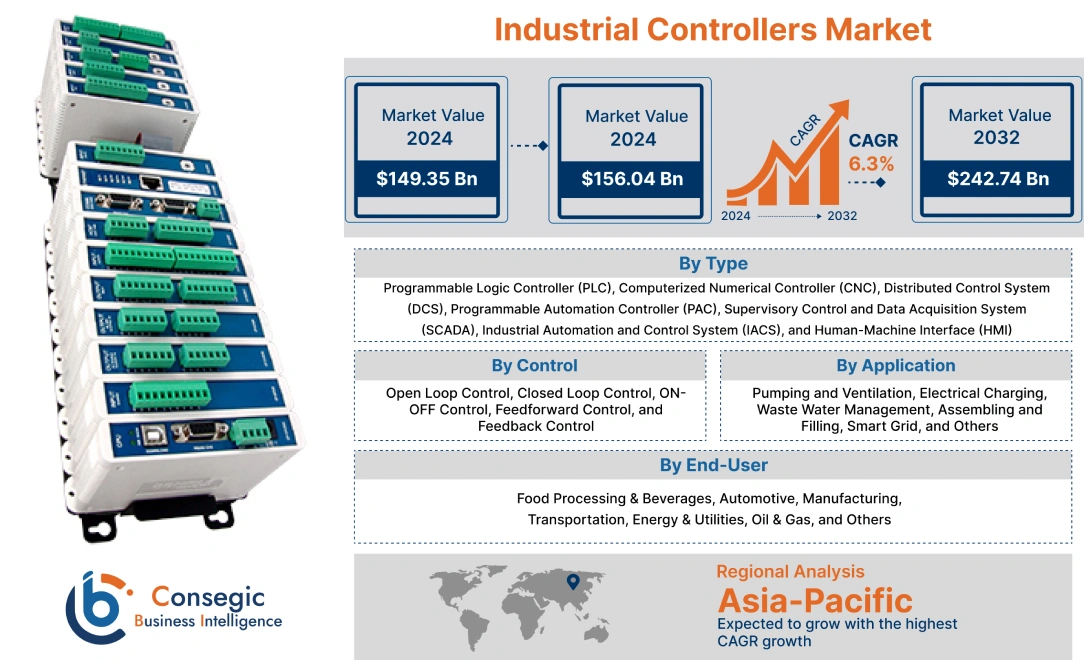 Industrial Controllers Market

Market Value 2024
$149.35 Bn

Market Value 2024
$156.04 Bn

CAGR
CAGR 6.3%
2024 2032

Market Value 2032
$242.74 Bn

By Type

Programmable Logic Controller (PLC), Computerized Numerical Controller (CNC), Distributed Control System (DCS), Programmable Automation Controller (PAC), Supervisory Control and Data Acquisition System (SCADA), Industrial Automation and Control System (IACS), and Human-Machine Interface (HMI)

By Control

Open Loop Control, Closed Loop Control, ON-OFF Control, Feedforward Control, and Feedback Control

By Application

Pumping and Ventilation, Electrical Charging, Waste Water Management, Assembling and Filling, Smart Grid, and Others

By End-User

Food Processing & Beverages, Automotive, Manufacturing, Transportation, Energy & Utilities, Oil & Gas, and Others

Regional Analysis
Asia-Pacific
Expected to grow with the highest CAGR growth

Consegic
Business Intelligence